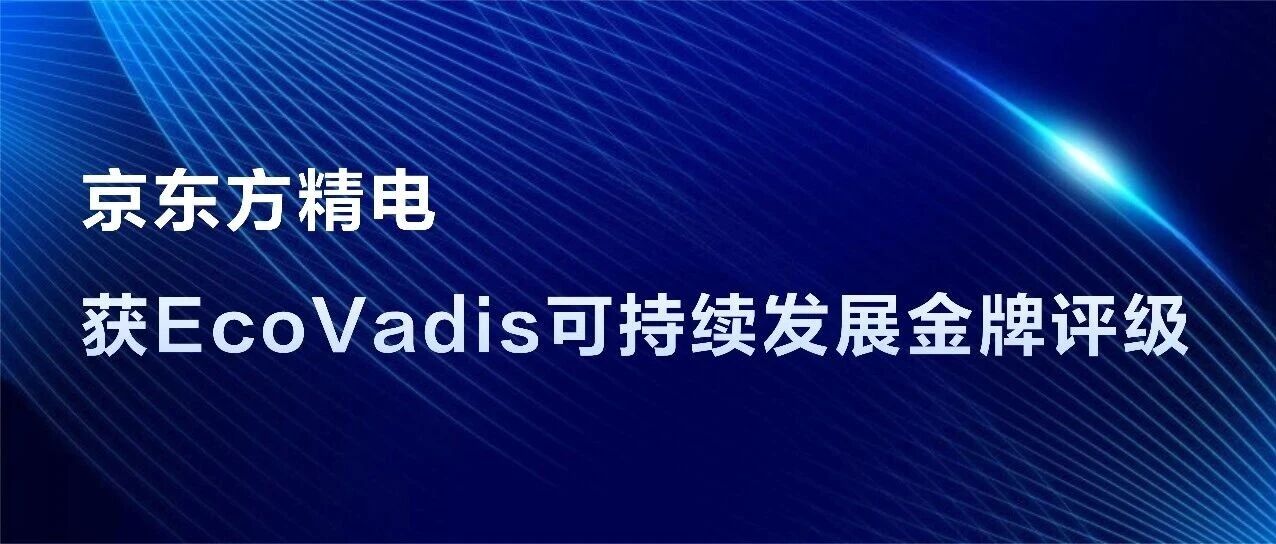 京东方精电

获EcoVadis可持续发展金牌评级